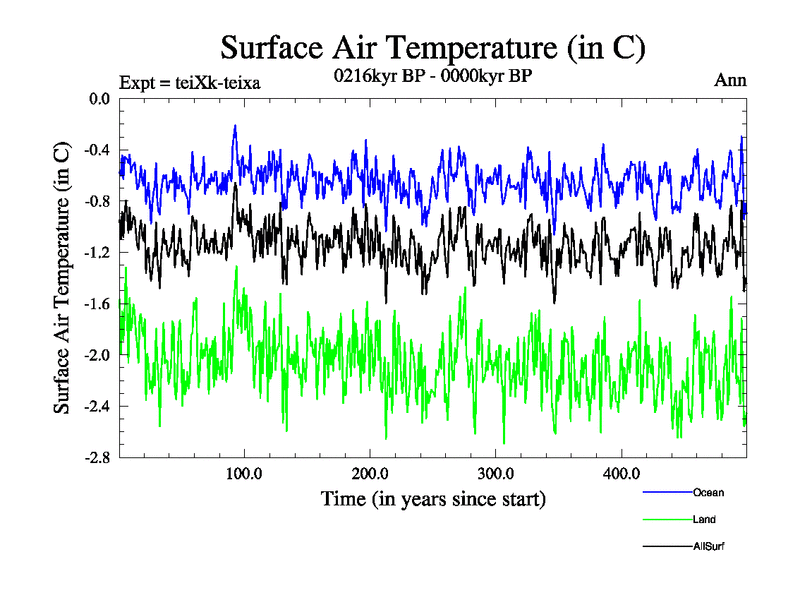 Surface Air Temperature (in C)

Expt = teiXk-teixa

0216kyr BP - 0000kyr BP

Ann

Surface Air Temperature (in C)

0.0
-0.4
-0.8
-1.2
-1.6
-2.0
-2.4
-2.8

100.0
200.0
300.0
400.0

Time (in years since start)

Ocean
Land
AllSurf